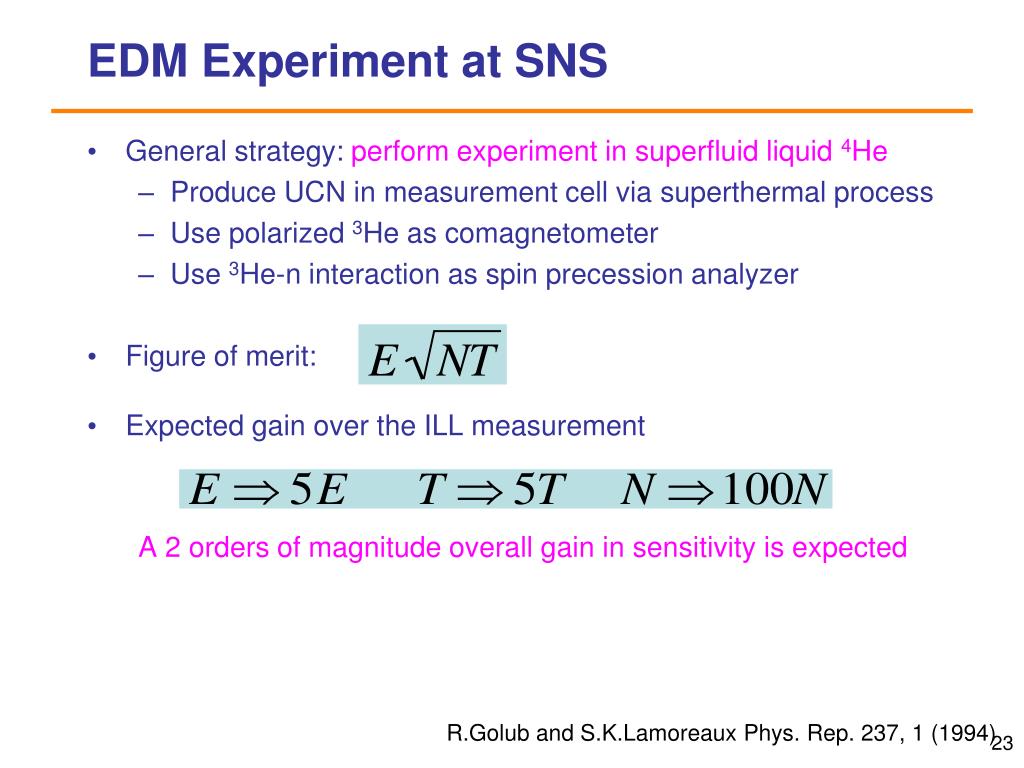 EDM Experiment at SNS

• General strategy: perform experiment in superfluid liquid $^4$He
– Produce UCN in measurement cell via superthermal process
– Use polarized $^3$He as comagnetometer
– Use $^3$He-n interaction as spin precession analyzer

• Figure of merit: $E\sqrt{NT}$

• Expected gain over the ILL measurement

$E \Rightarrow 5E \quad T \Rightarrow 5T \quad N \Rightarrow 100N$

A 2 orders of magnitude overall gain in sensitivity is expected

R.Golub and S.K.Lamoreaux Phys. Rep. 237, 1 (1994)

23